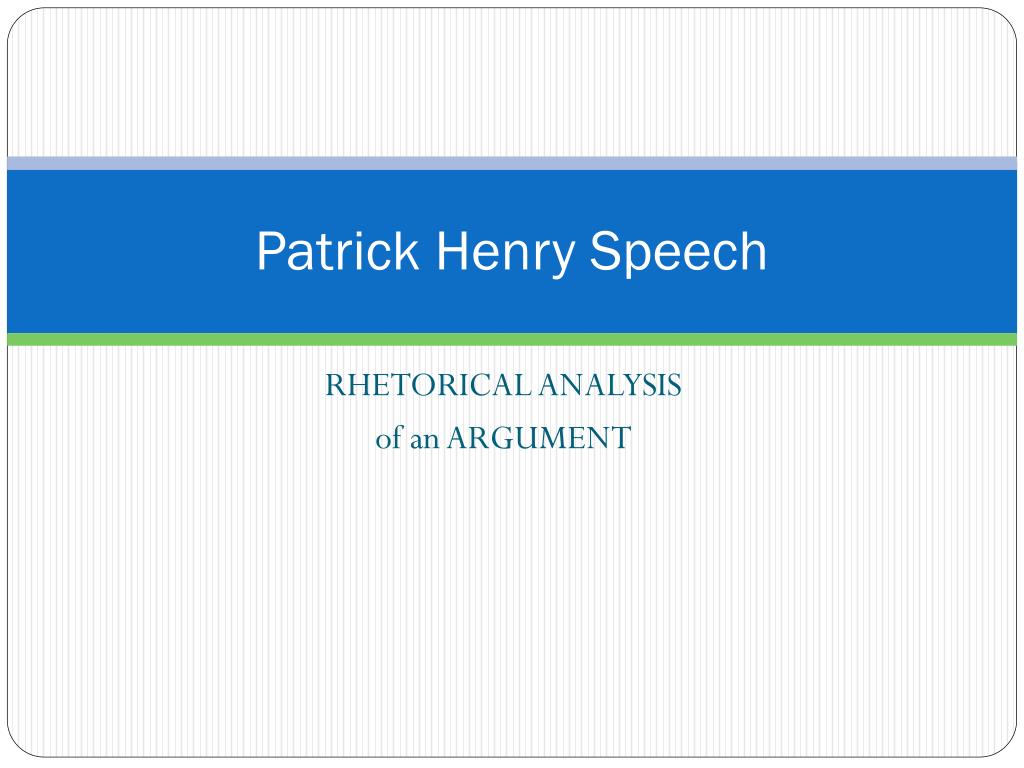 Patrick Henry Speech

RHETORICAL ANALYSIS
of an ARGUMENT